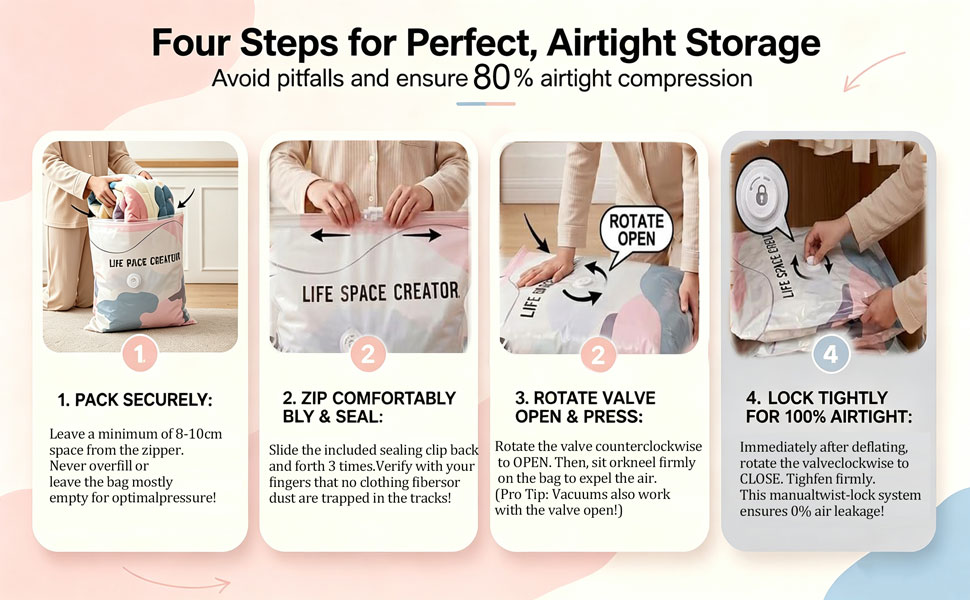 Four Steps for Perfect, Airtight Storage
Avoid pitfalls and ensure 80% airtight compression

LIFE PACE CREATOR

1

1. PACK SECURELY:

Leave a minimum of 8-10cm space from the zipper. Never overfill or leave the bag mostly empty for optimalpressure!

LIFE SPACE CREATOR

2

2. ZIP COMFORTABLY BLY & SEAL:

Slide the included sealing clip back and forth 3 times.Verify with your fingers that no clothing fibersor dust are trapped in the tracks!

ROTATE OPEN

LIFE

2

3. ROTATE VALVE OPEN & PRESS:

Rotate the valve counterclockwise to OPEN. Then, sit orkneel firmly on the bag to expel the air. (Pro Tip: Vacuums also work with the valve open!)

LIFE SPACE CREAT

4

4. LOCK TIGHTLY FOR 100% AIRTIGHT:

Immediately after deflating, rotate the valveclockwise to CLOSE. Tighfen firmly. This manualtwist-lock system ensures 0% air leakage!